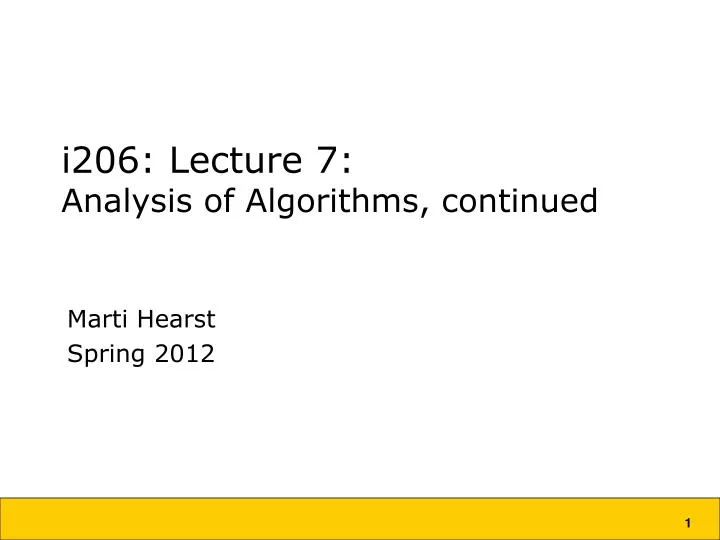 i206: Lecture 7:
Analysis of Algorithms, continued

Marti Hearst
Spring 2012

1